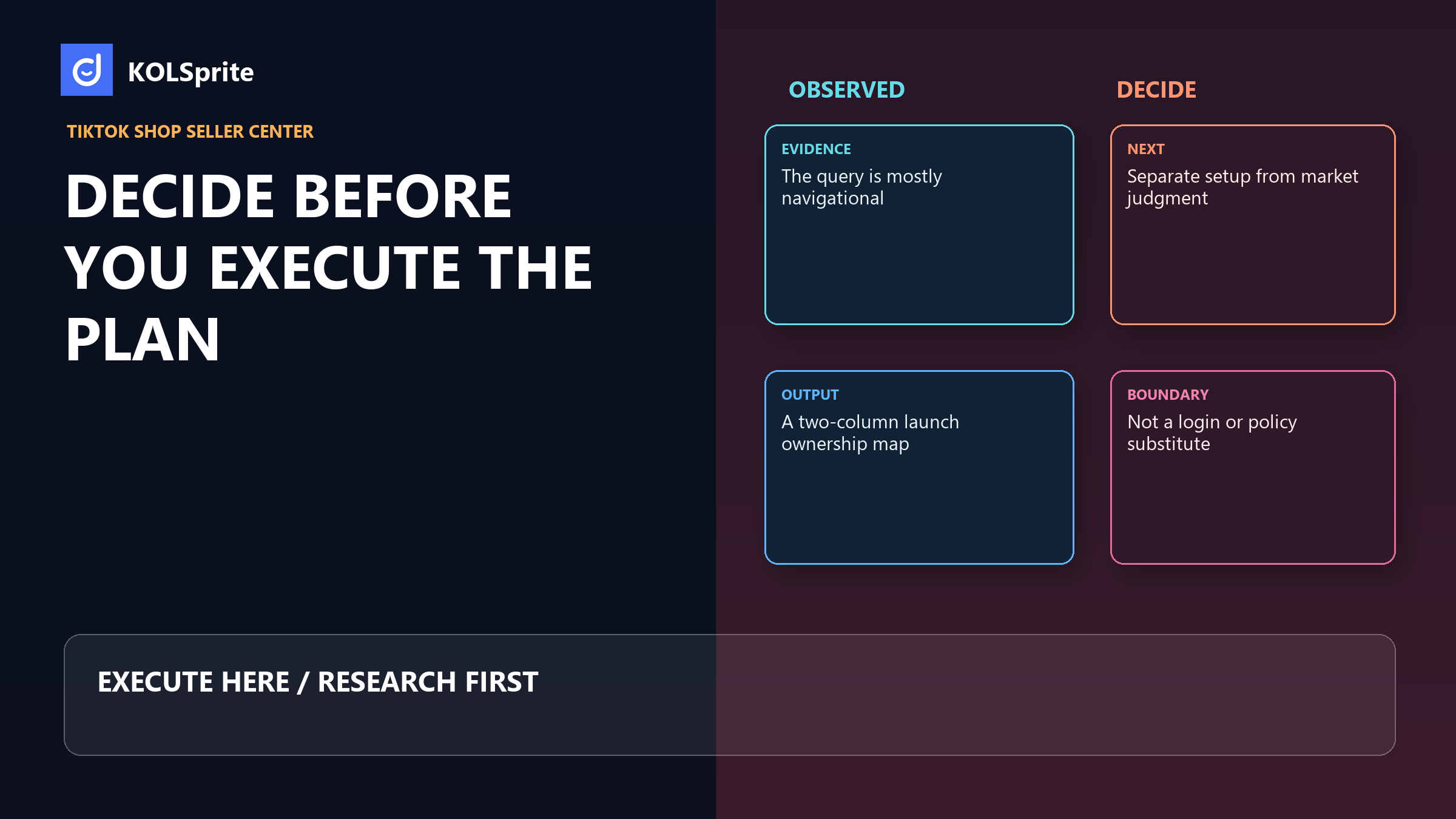 KOLSprite

TIKTOK SHOP SELLER CENTER

DECIDE BEFORE YOU EXECUTE THE PLAN

OBSERVED

EVIDENCE
The query is mostly navigational

OUTPUT
A two-column launch ownership map

DECIDE

NEXT
Separate setup from market judgment

BOUNDARY
Not a login or policy substitute

EXECUTE HERE / RESEARCH FIRST